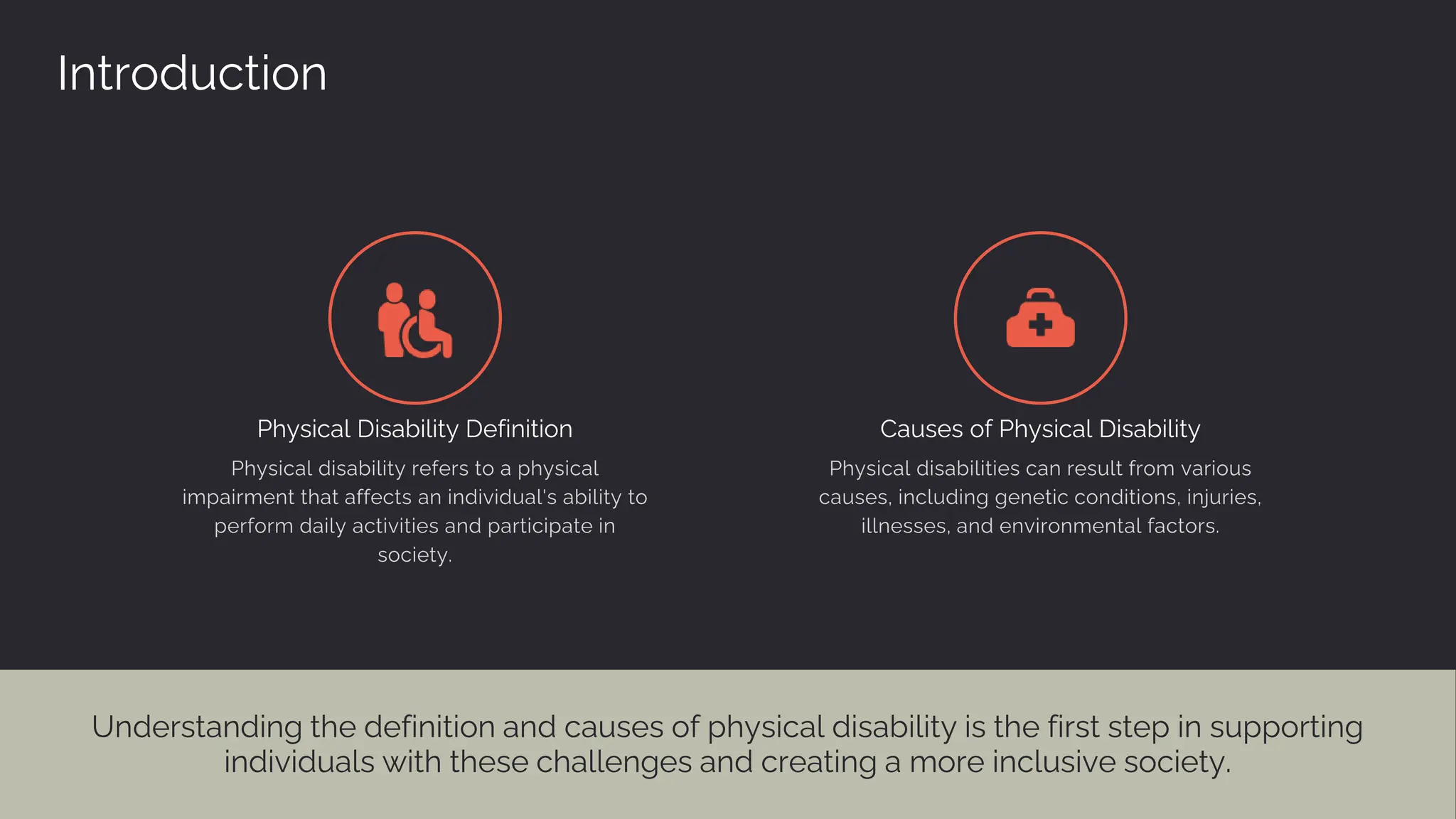 Introduction

Physical Disability Definition

Physical disability refers to a physical impairment that affects an individual's ability to perform daily activities and participate in society.

Causes of Physical Disability

Physical disabilities can result from various causes, including genetic conditions, injuries, illnesses, and environmental factors.

Understanding the definition and causes of physical disability is the first step in supporting individuals with these challenges and creating a more inclusive society.